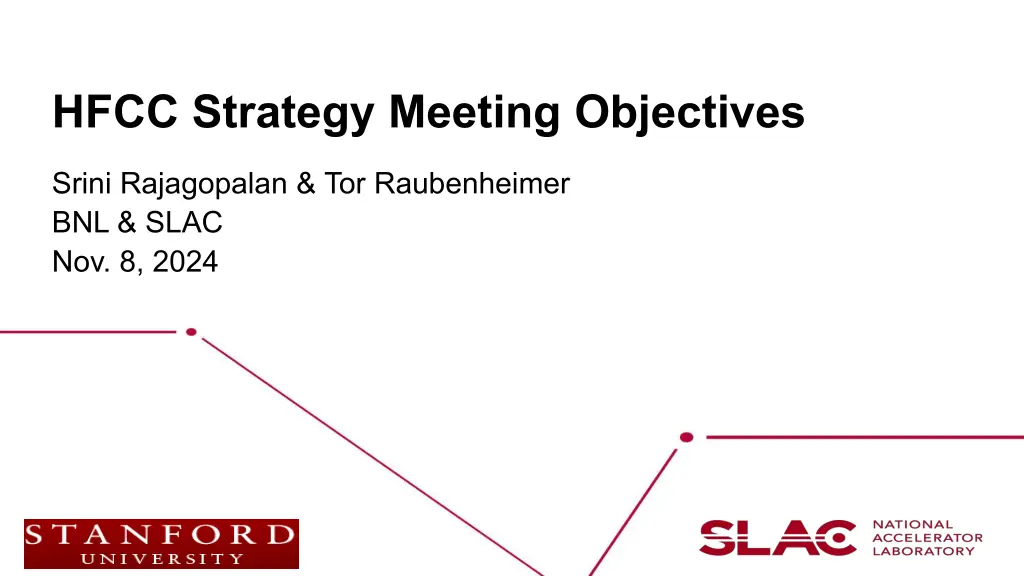 HFCC Strategy Meeting Objectives

Srini Rajagopalan & Tor Raubenheimer
BNL & SLAC
Nov. 8, 2024

STANFORD
UNIVERSITY

SLAC NATIONAL ACCELERATOR LABORATORY